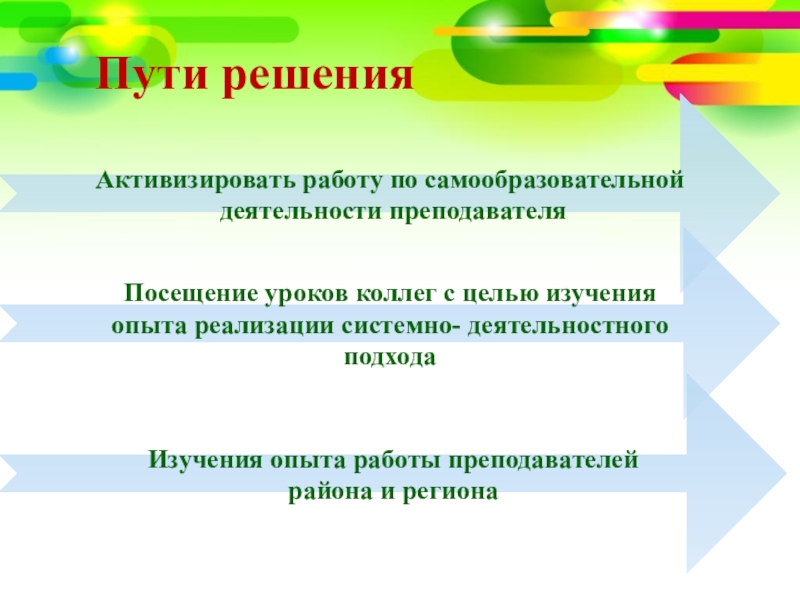 Пути решения

Активизировать работу по самообразовательной деятельности преподавателя

Посещение уроков коллег с целью изучения опыта реализации системно- деятельностного подхода

Изучения опыта работы преподавателей района и региона